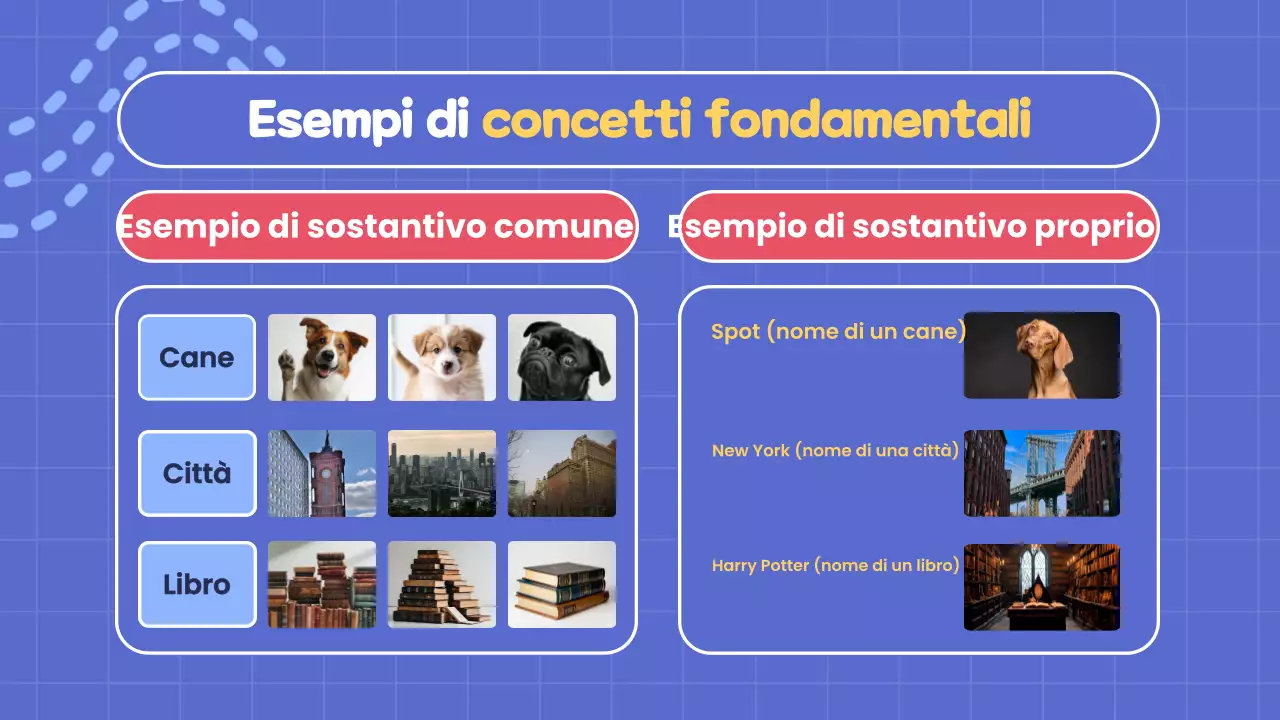 Esempi di concetti fondamentali

Esempio di sostantivo comune

Cane

Città

Libro

Esempio di sostantivo proprio

Spot (nome di un cane)

New York (nome di una città)

Harry Potter (nome di un libro)